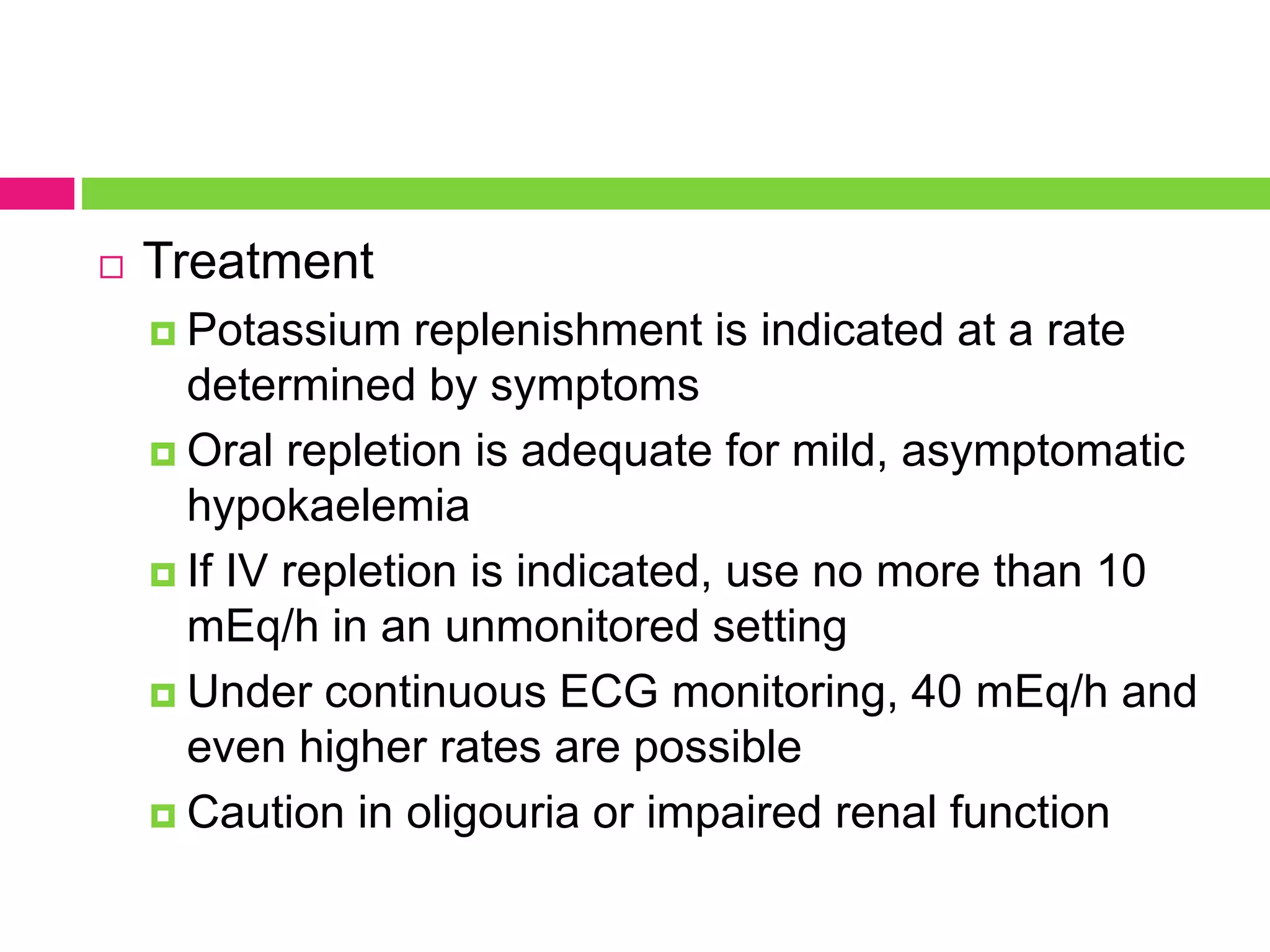 Treatment

Potassium replenishment is indicated at a rate determined by symptoms

Oral repletion is adequate for mild, asymptomatic hypokaelemia

If IV repletion is indicated, use no more than 10 mEq/h in an unmonitored setting

Under continuous ECG monitoring, 40 mEq/h and even higher rates are possible

Caution in oligouria or impaired renal function